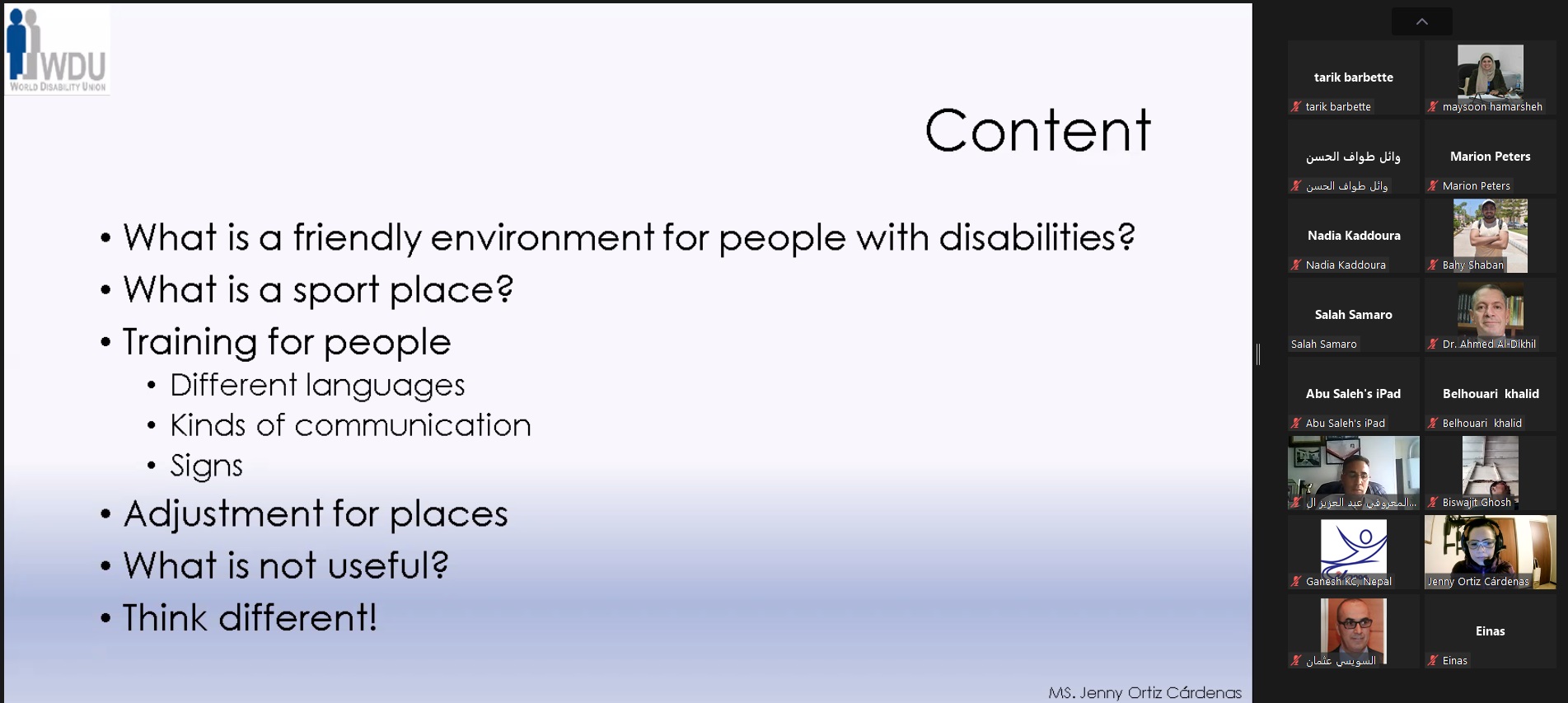 WDU
WORLD DISABILITY UNION

Content

• What is a friendly environment for people with disabilities?
• What is a sport place?
• Training for people
  • Different languages
  • Kinds of communication
  • Signs
• Adjustment for places
• What is not useful?
• Think different!

MS. Jenny Ortiz Cárdenas

tarik barbette
tarik barbette
maysoon hamarsheh
وائل طواف الحسن
وائل طواف الحسن
Marion Peters
Marion Peters
Nadia Kaddoura
Nadia Kaddoura
Bahy Shaban
Salah Samaro
Salah Samaro
Dr. Ahmed Al-Dikhil
Abu Saleh's iPad
Abu Saleh's iPad
Belhouari khalid
Belhouari khalid
المعروفي عبد العزيز ال...
Biswajit Ghosh
Ganesh KC, Nepal
Jenny Ortiz Cárdenas
السويسي عثمان
Einas
Einas